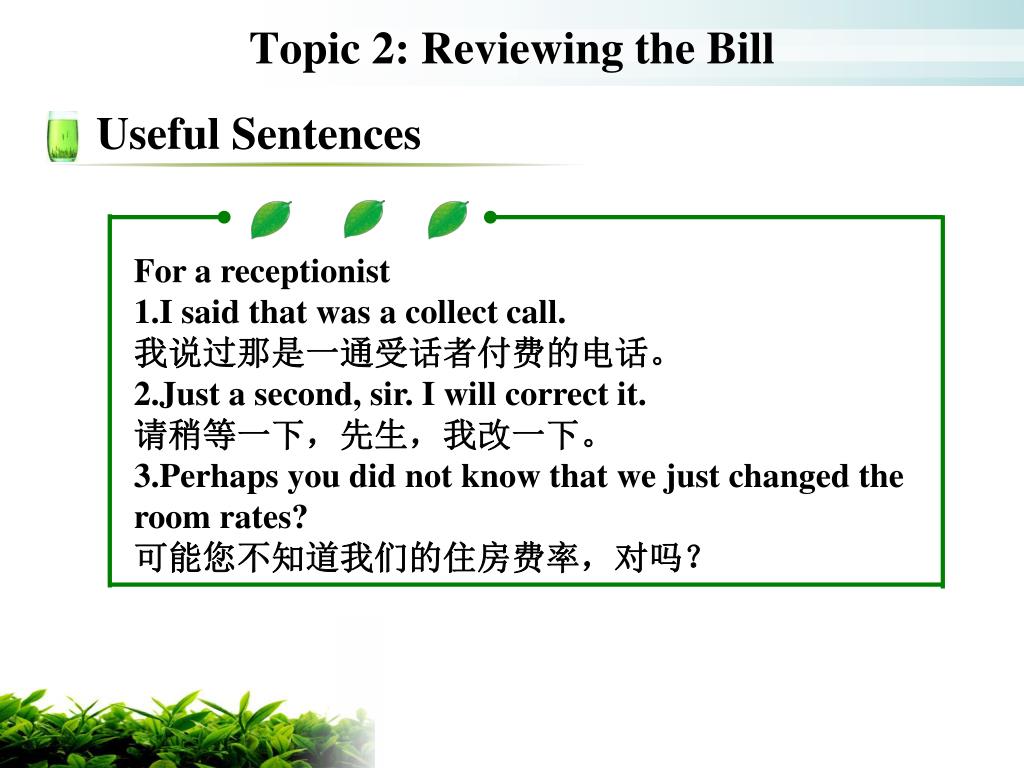 Topic 2: Reviewing the Bill

Useful Sentences

For a receptionist
1.I said that was a collect call.
我说过那是一通受话者付费的电话。
2.Just a second, sir. I will correct it.
请稍等一下，先生，我改一下。
3.Perhaps you did not know that we just changed the room rates?
可能您不知道我们的住房费率，对吗？